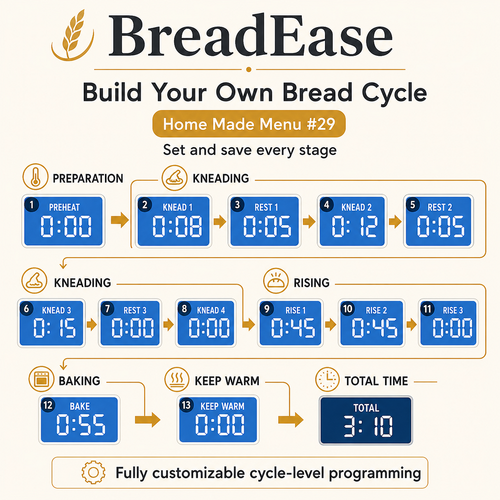 BreadEase

Build Your Own Bread Cycle

Home Made Menu #29

Set and save every stage

PREPARATION

1 PREHEAT 0:00

KNEADING

2 KNEAD 1 0:08

3 REST 1 0:05

4 KNEAD 2 0:12

5 REST 2 0:05

KNEADING

6 KNEAD 3 0:15

7 REST 3 0:00

8 KNEAD 4 0:00

RISING

9 RISE 1 0:45

10 RISE 2 0:45

11 RISE 3 0:00

BAKING

12 BAKE 0:55

KEEP WARM

13 KEEP WARM 0:00

TOTAL TIME

TOTAL 3:10

Fully customizable cycle-level programming